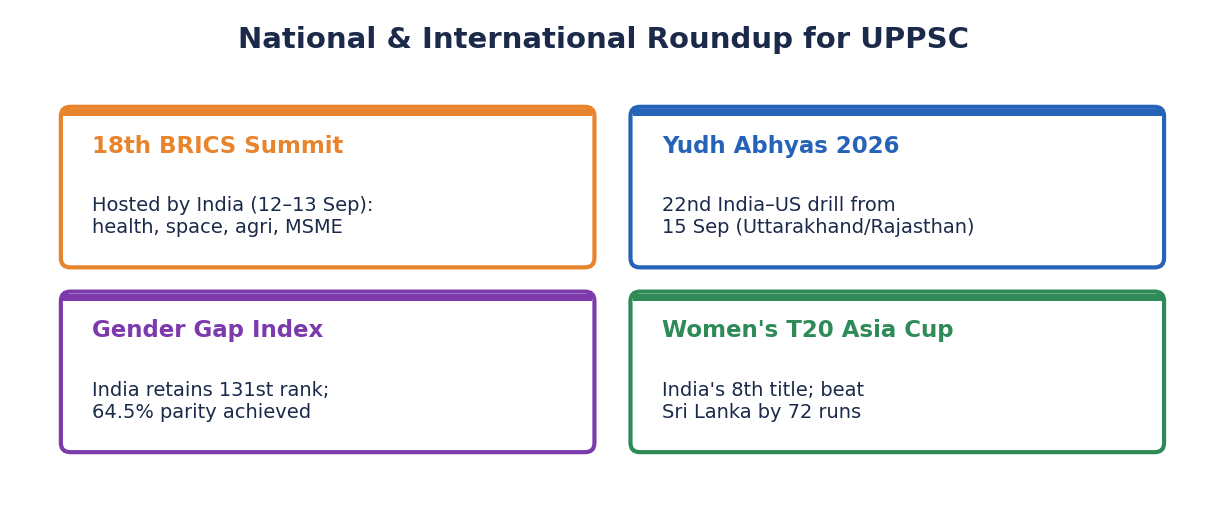 National & International Roundup for UPPSC

18th BRICS Summit

Hosted by India (12–13 Sep): health, space, agri, MSME

Yudh Abhyas 2026

22nd India–US drill from 15 Sep (Uttarakhand/Rajasthan)

Gender Gap Index

India retains 131st rank; 64.5% parity achieved

Women's T20 Asia Cup

India's 8th title; beat Sri Lanka by 72 runs